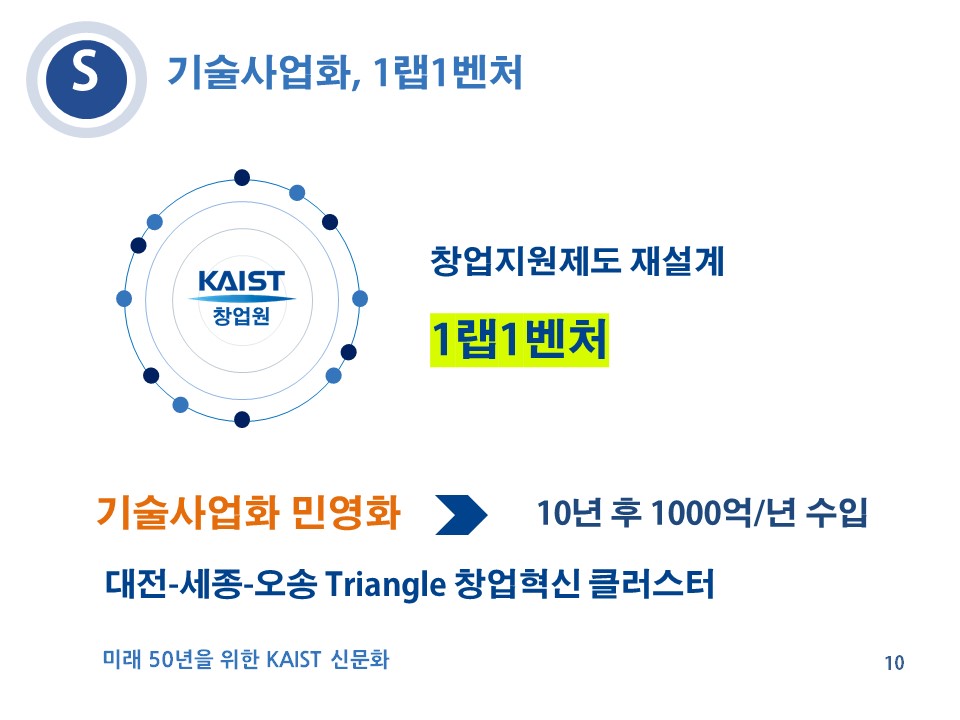 S 기술사업화, 1랩1벤처

KAIST 창업원

창업지원제도 재설계

1랩1벤처

기술사업화 민영화

10년 후 1000억/년 수입

대전-세종-오송 Triangle 창업혁신 클러스터

미래 50년을 위한 KAIST 신문화

10